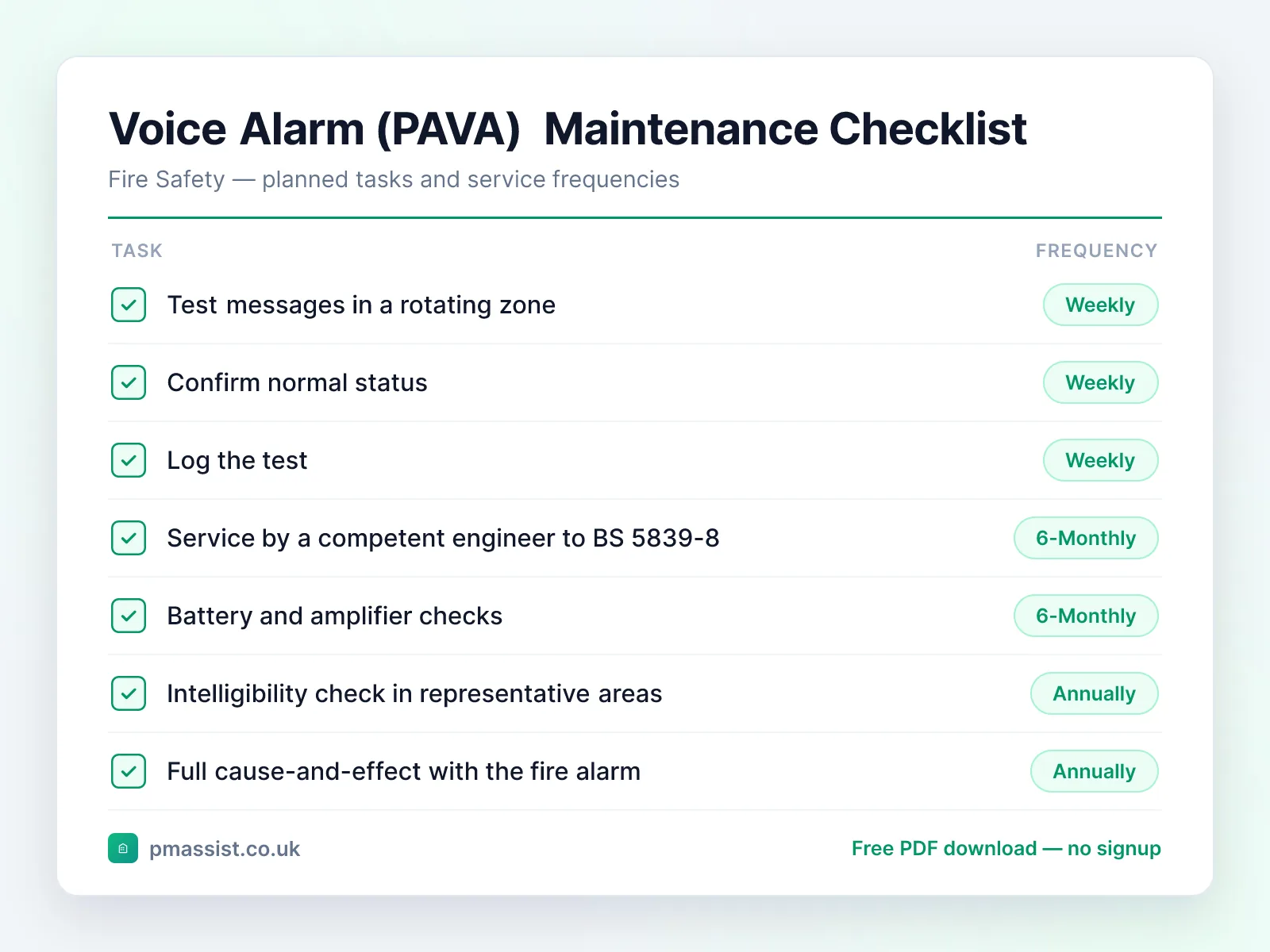 Voice Alarm (PAVA) Maintenance Checklist

Fire Safety — planned tasks and service frequencies

| TASK | FREQUENCY |
|---|---|
| Test messages in a rotating zone | Weekly |
| Confirm normal status | Weekly |
| Log the test | Weekly |
| Service by a competent engineer to BS 5839-8 | 6-Monthly |
| Battery and amplifier checks | 6-Monthly |
| Intelligibility check in representative areas | Annually |
| Full cause-and-effect with the fire alarm | Annually |

pmassist.co.uk

Free PDF download — no signup